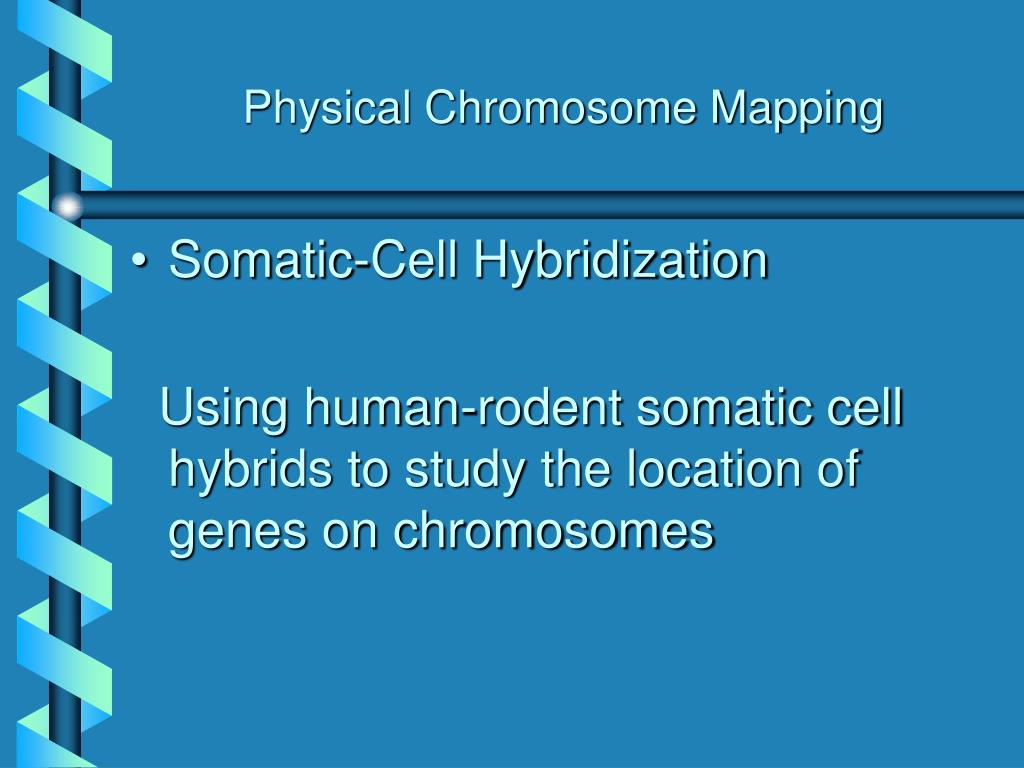 Physical Chromosome Mapping

• Somatic-Cell Hybridization

Using human-rodent somatic cell hybrids to study the location of genes on chromosomes